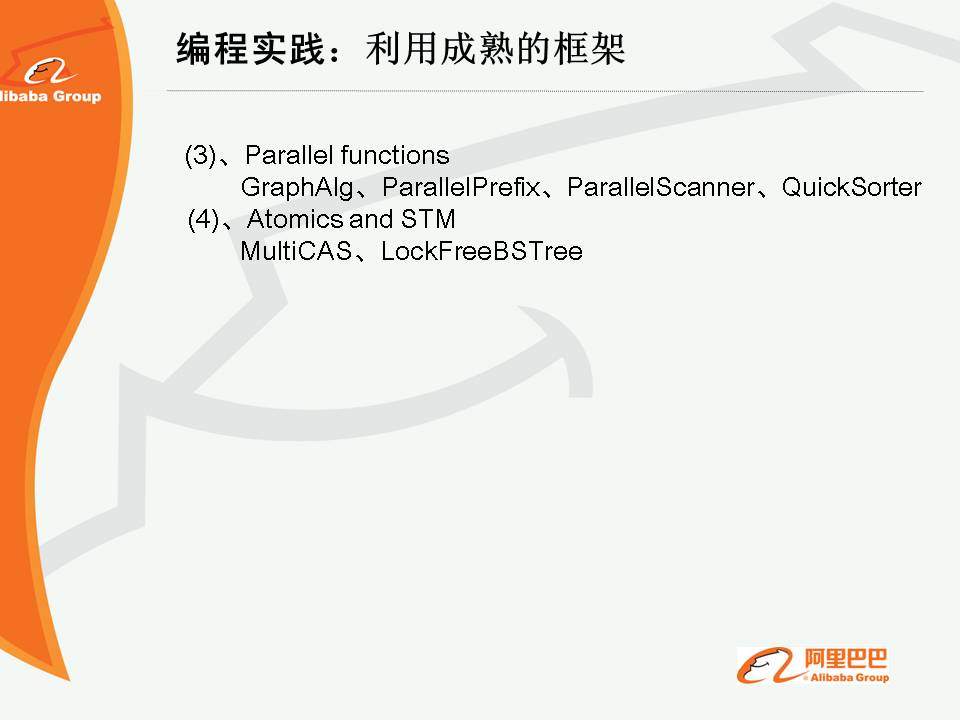 libaba Group

编程实践：利用成熟的框架

(3)、Parallel functions
GraphAlg、ParallelPrefix、ParallelScanner、QuickSorter
(4)、Atomics and STM
MultiCAS、LockFreeBSTree

阿里巴巴
Alibaba Group